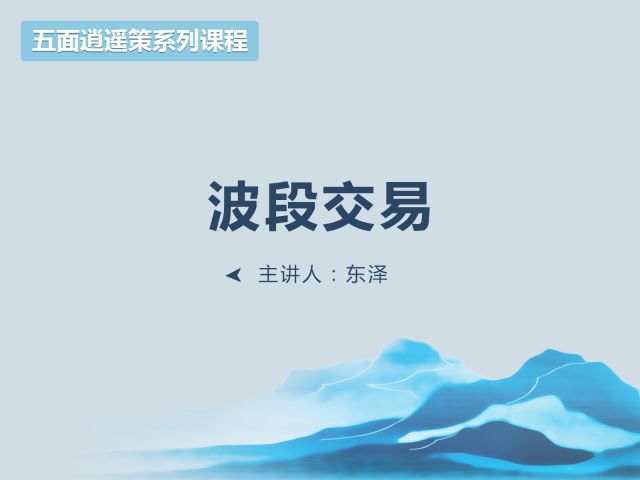 五面逍遥策系列课程

波段交易

主讲人：东泽